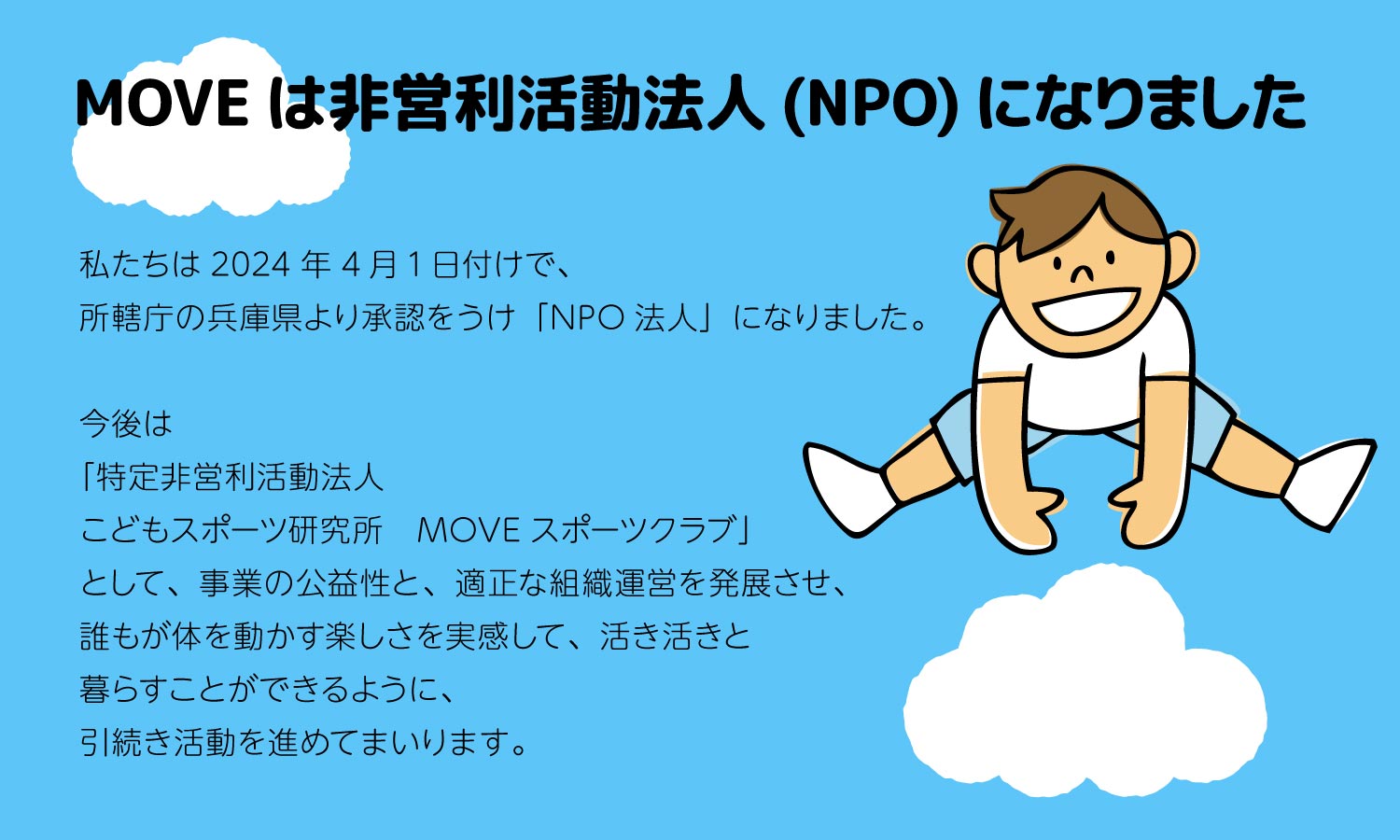 MOVE は非営利活動法人 (NPO) になりました

私たちは 2024 年 4 月 1 日付けで、
所轄庁の兵庫県より承認をうけ「NPO 法人」になりました。

今後は
「特定非営利活動法人
こどもスポーツ研究所　MOVE スポーツクラブ」
として、事業の公益性と、適正な組織運営を発展させ、
誰もが体を動かす楽しさを実感して、活き活きと
暮らすことができるように、
引続き活動を進めてまいります。